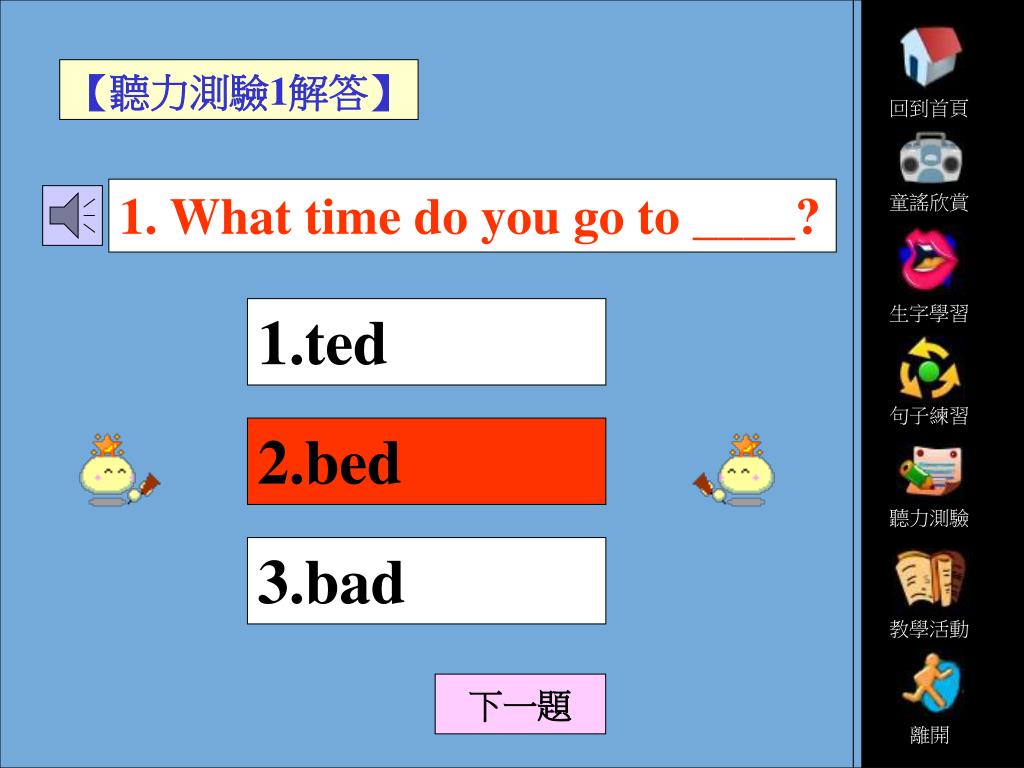 【聽力測驗1解答】

1. What time do you go to ____?

1.ted

2.bed

3.bad

下一題

回到首頁

童謠欣賞

生字學習

句子練習

聽力測驗

教學活動

離開